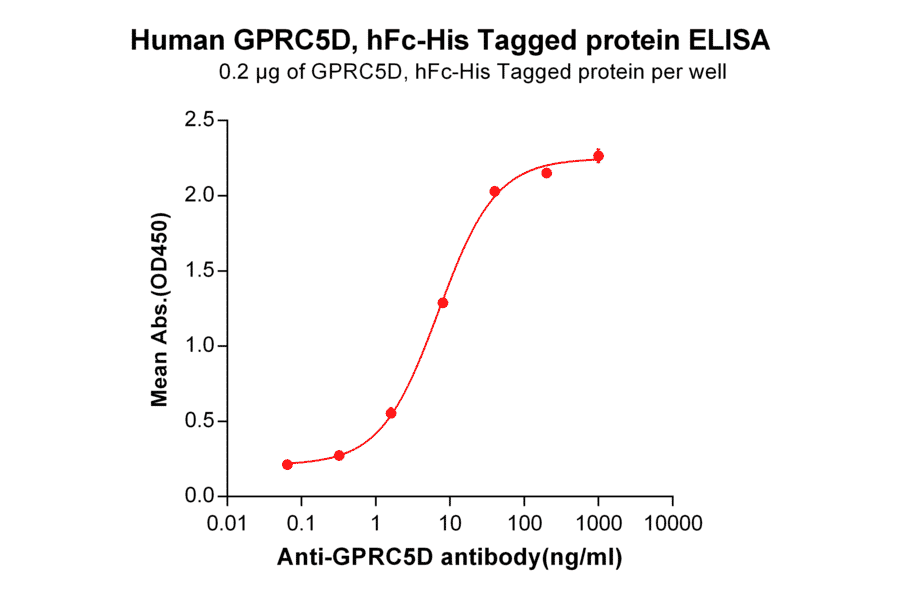 Human GPRC5D, hFc-His Tagged protein ELISA
0.2 μg of GPRC5D, hFc-His Tagged protein per well

Mean Abs.(OD450)

2.5
2.0
1.5
1.0
0.5
0.0

0.01 0.1 1 10 100 1000 10000

Anti-GPRC5D antibody(ng/ml)